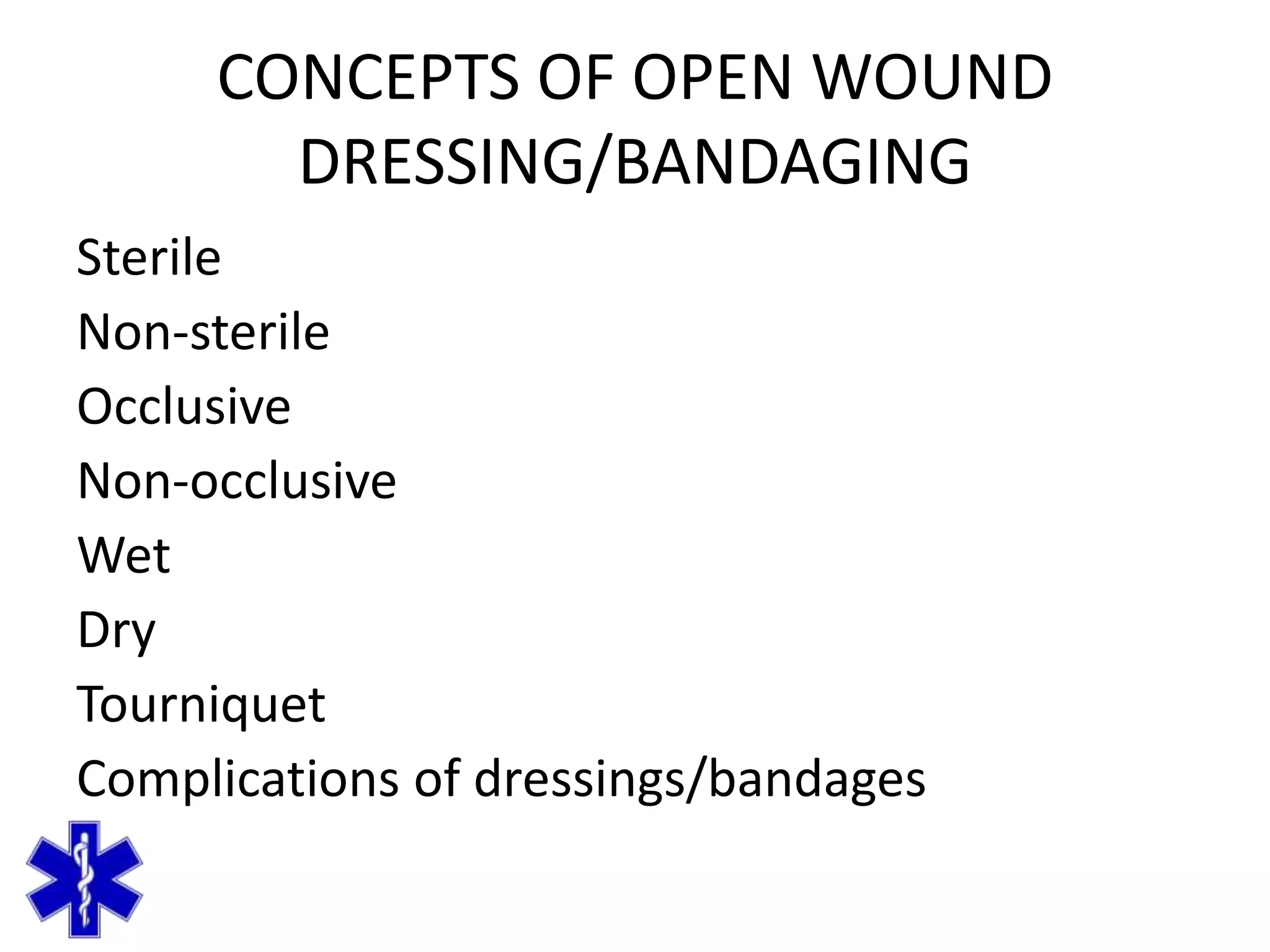 CONCEPTS OF OPEN WOUND DRESSING/BANDAGING

Sterile
Non-sterile
Occlusive
Non-occlusive
Wet
Dry
Tourniquet
Complications of dressings/bandages